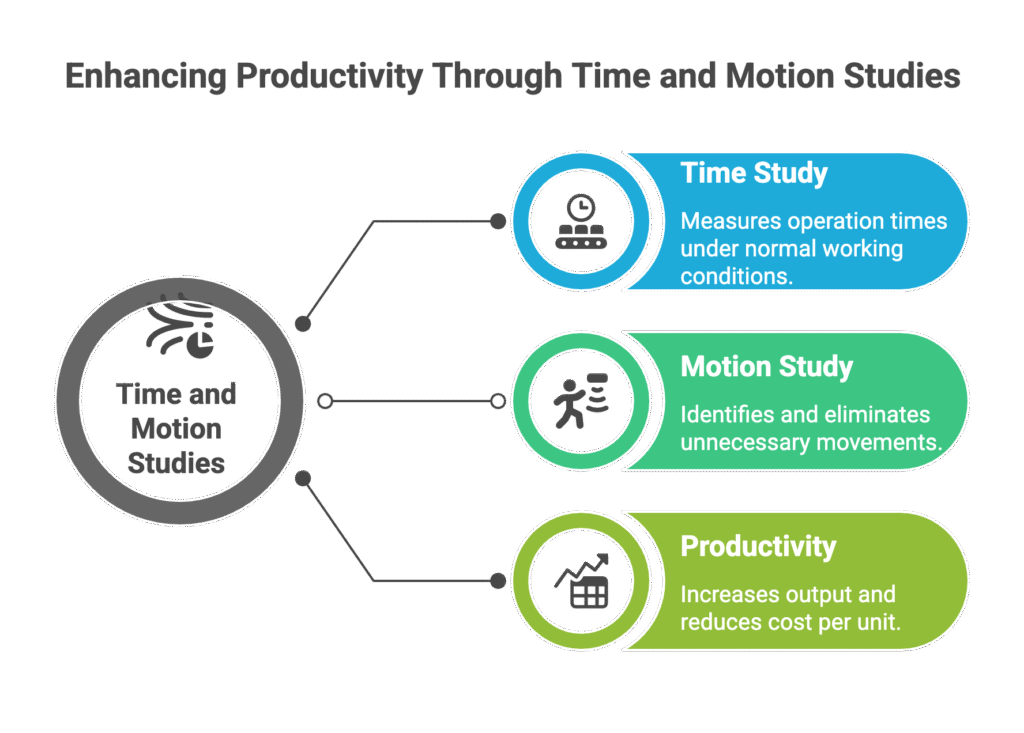 Enhancing Productivity Through Time and Motion Studies

Time and Motion Studies

Time Study

Measures operation times under normal working conditions.

Motion Study

Identifies and eliminates unnecessary movements.

Productivity

Increases output and reduces cost per unit.